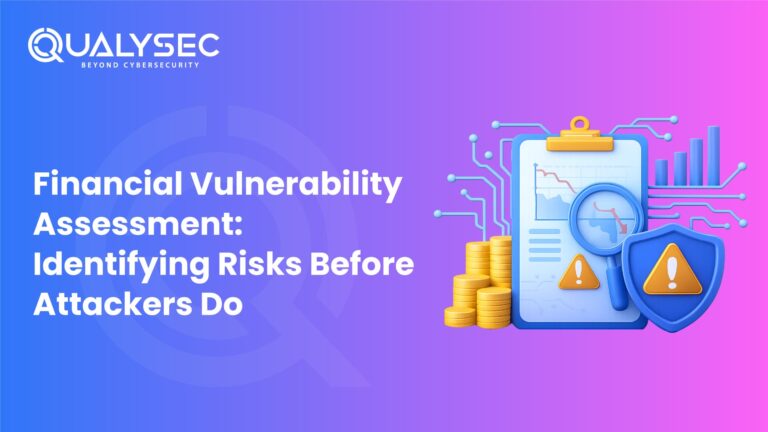 QUALYSEC
BEYOND CYBERSECURITY

Financial Vulnerability Assessment: Identifying Risks Before Attackers Do